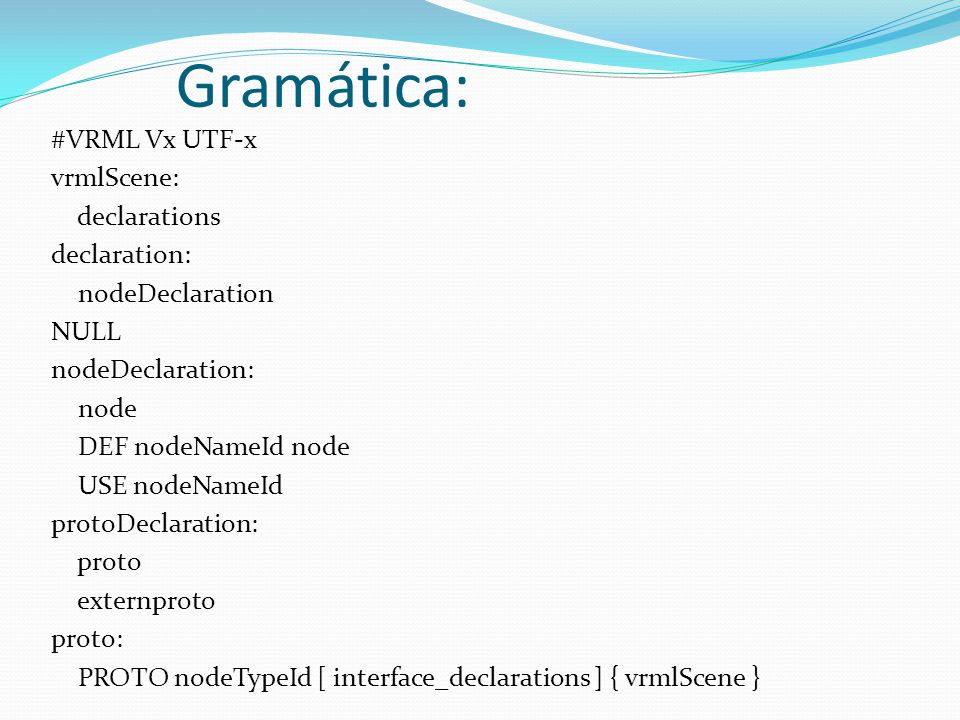 Gramática:

#VRML Vx UTF-x
vrmlScene:
declarations
declaration:
nodeDeclaration
NULL
nodeDeclaration:
node
DEF nodeNameId node
USE nodeNameId
protoDeclaration:
proto
externproto
proto:
PROTO nodeTypeId [ interface_declarations ] { vrmlScene }